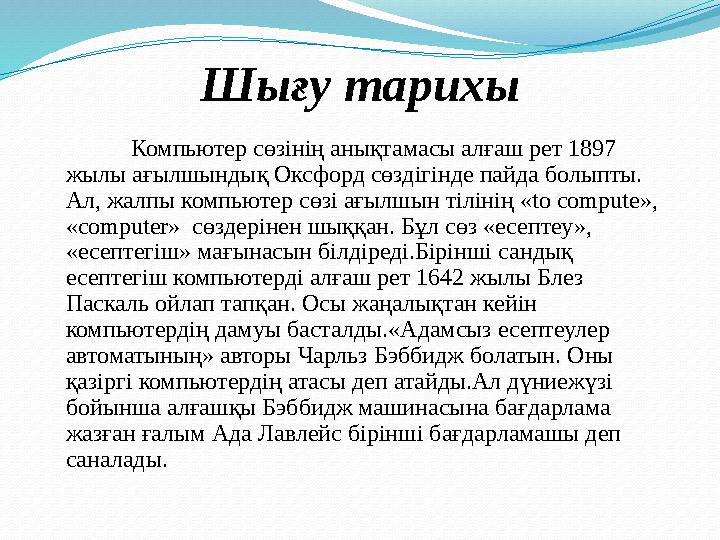 Шығу тарихы

Компьютер сөзінің анықтамасы алғаш рет 1897 жылы ағылшындық Оксфорд сөздігінде пайда болыпты. Ал, жалпы компьютер сөзі ағылшын тілінің «to compute», «computer» сөздерінен шыққан. Бұл сөз «есептеу», «есептегіш» мағынасын білдіреді.Бірінші сандық есептегіш компьютерді алғаш рет 1642 жылы Блез Паскаль ойлап тапқан. Осы жаңалықтан кейін компьютердің дамуы басталды.«Адамсыз есептеулер автоматының» авторы Чарльз Бэббидж болатын. Оны қазіргі компьютердің атасы деп атайды.Ал дүниежүзі бойынша алғашқы Бэббидж машинасына бағдарлама жазған ғалым Ада Лавлейс бірінші бағдарламашы деп саналады.